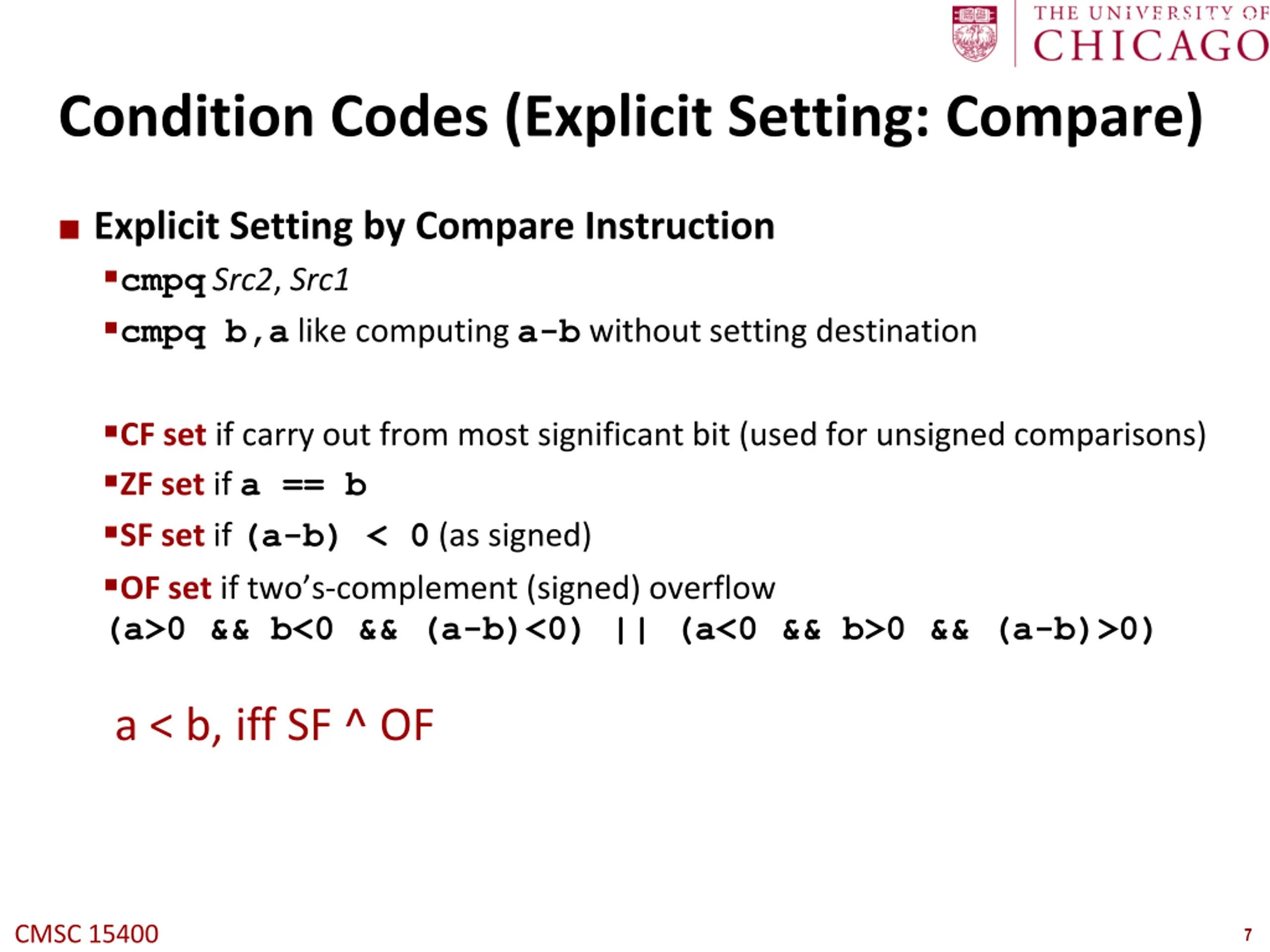 THE UNIVERSITY OF CHICAGO

Condition Codes (Explicit Setting: Compare)

Explicit Setting by Compare Instruction

cmpq Src2, Src1

cmpq b,a like computing a-b without setting destination

CF set if carry out from most significant bit (used for unsigned comparisons)

ZF set if a == b

SF set if (a-b) < 0 (as signed)

OF set if two's-complement (signed) overflow
(a>0 && b<0 && (a-b)<0) || (a<0 && b>0 && (a-b)>0)

a < b, iff SF ^ OF

CMSC 15400

7